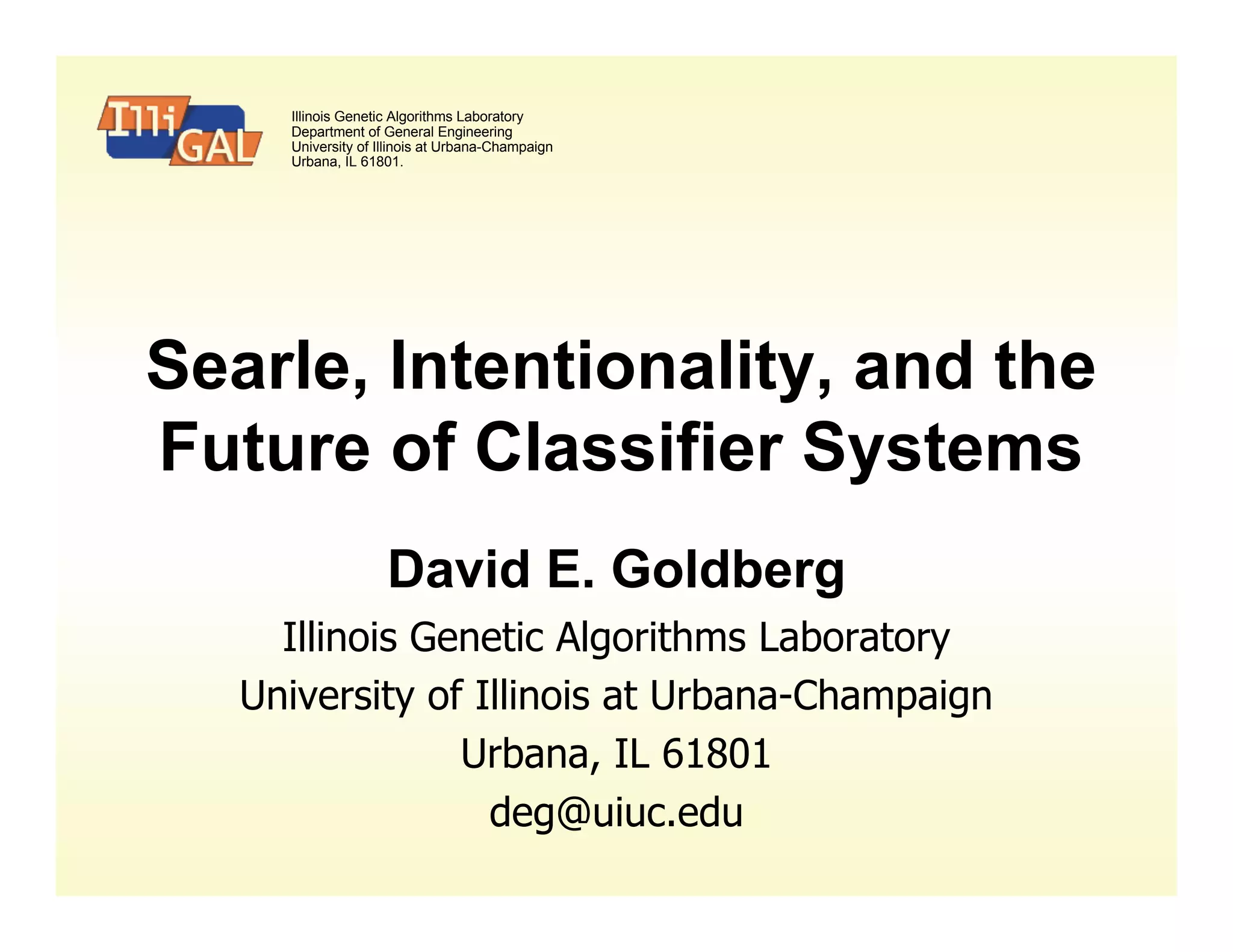 Illi GAL

Illinois Genetic Algorithms Laboratory
Department of General Engineering
University of Illinois at Urbana-Champaign
Urbana, IL 61801.

Searle, Intentionality, and the Future of Classifier Systems

David E. Goldberg

Illinois Genetic Algorithms Laboratory
University of Illinois at Urbana-Champaign
Urbana, IL 61801
deg@uiuc.edu